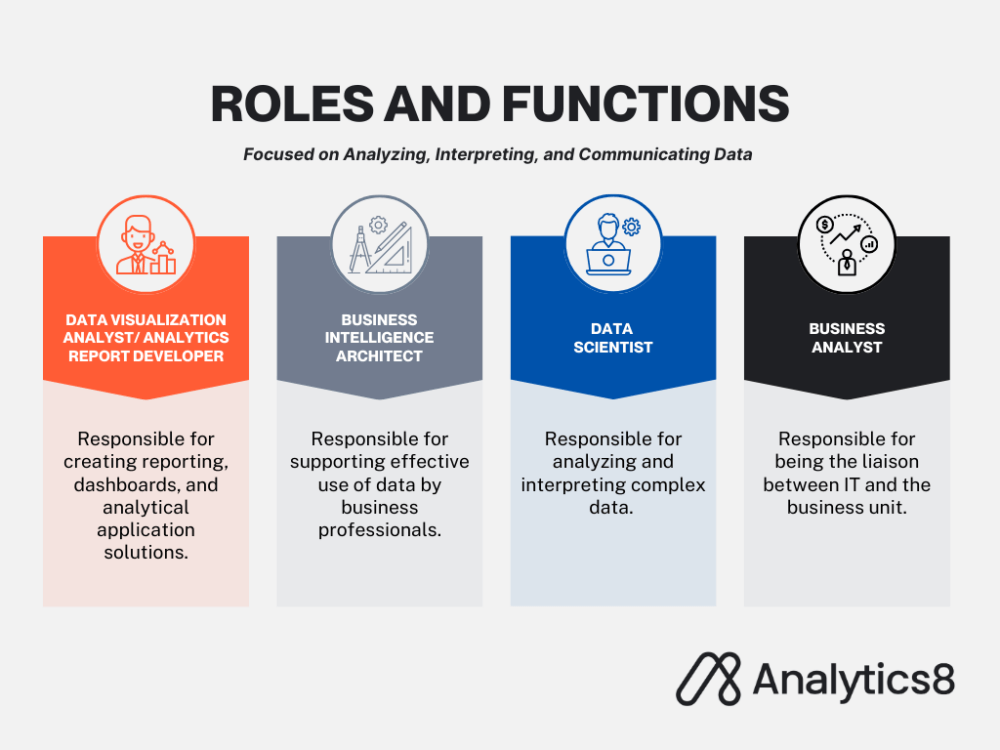 ROLES AND FUNCTIONS

Focused on Analyzing, Interpreting, and Communicating Data

DATA VISUALIZATION ANALYST/ ANALYTICS REPORT DEVELOPER

Responsible for creating reporting, dashboards, and analytical application solutions.

BUSINESS INTELLIGENCE ARCHITECT

Responsible for supporting effective use of data by business professionals.

DATA SCIENTIST

Responsible for analyzing and interpreting complex data.

BUSINESS ANALYST

Responsible for being the liaison between IT and the business unit.

Analytics8